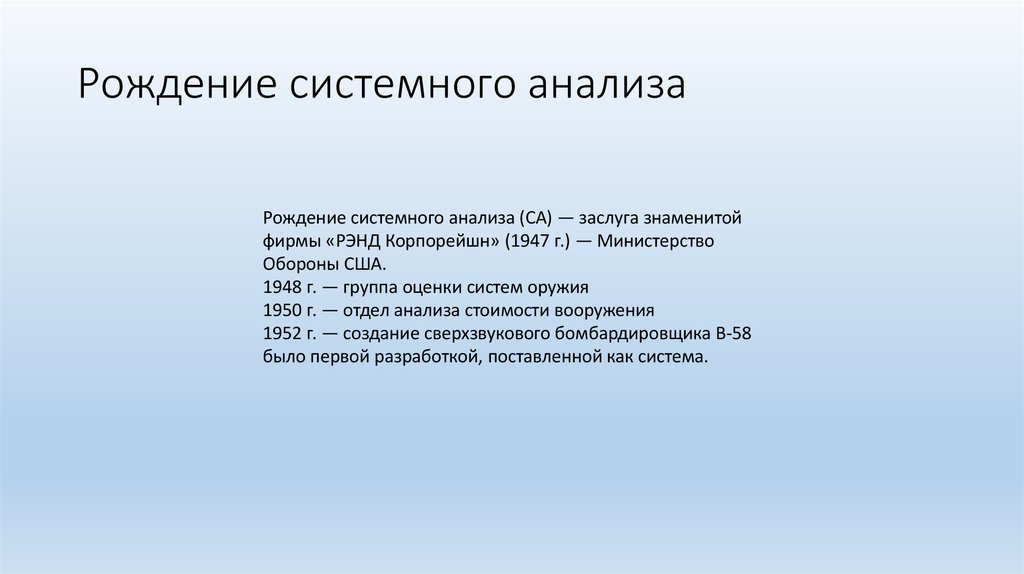 Рождение системного анализа

Рождение системного анализа (СА) — заслуга знаменитой фирмы «РЭНД Корпорейшн» (1947 г.) — Министерство Обороны США.
1948 г. — группа оценки систем оружия
1950 г. — отдел анализа стоимости вооружения
1952 г. — создание сверхзвукового бомбардировщика В-58 было первой разработкой, поставленной как система.